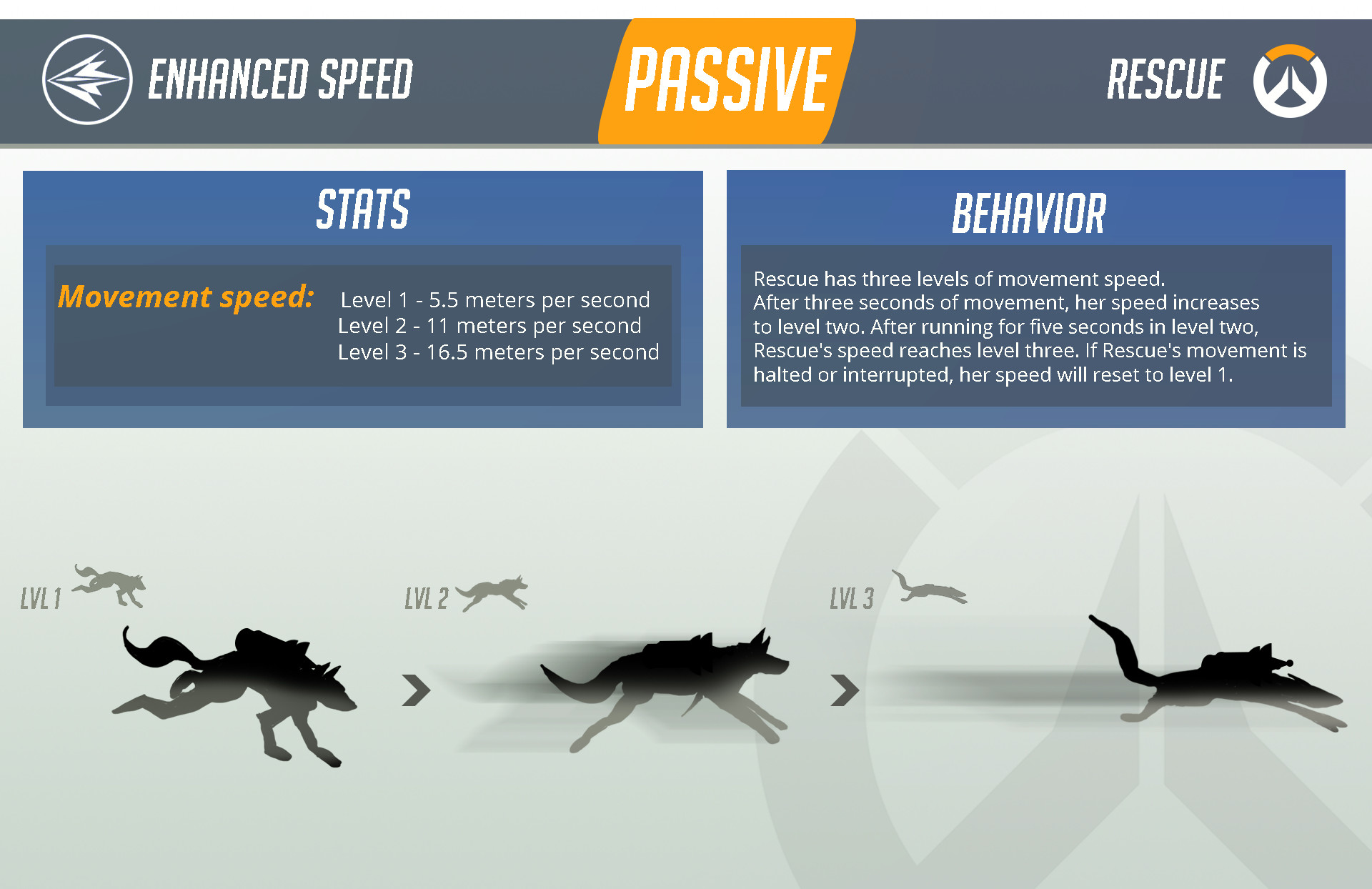 ENHANCED SPEED

PASSIVE

RESCUE

STATS

Movement speed: Level 1 - 5.5 meters per second
Level 2 - 11 meters per second
Level 3 - 16.5 meters per second

BEHAVIOR

Rescue has three levels of movement speed. After three seconds of movement, her speed increases to level two. After running for five seconds in level two, Rescue's speed reaches level three. If Rescue's movement is halted or interrupted, her speed will reset to level 1.

LVL 1

LVL 2

LVL 3